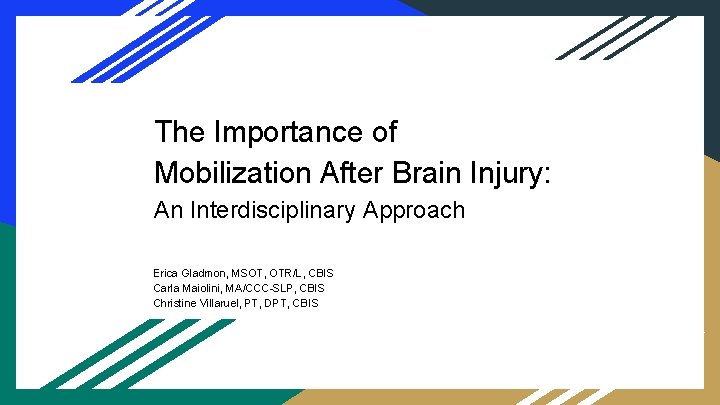 The Importance of Mobilization After Brain Injury:

An Interdisciplinary Approach

Erica Gladmon, MSOT, OTR/L, CBIS
Carla Maiolini, MA/CCC-SLP, CBIS
Christine Villaruel, PT, DPT, CBIS